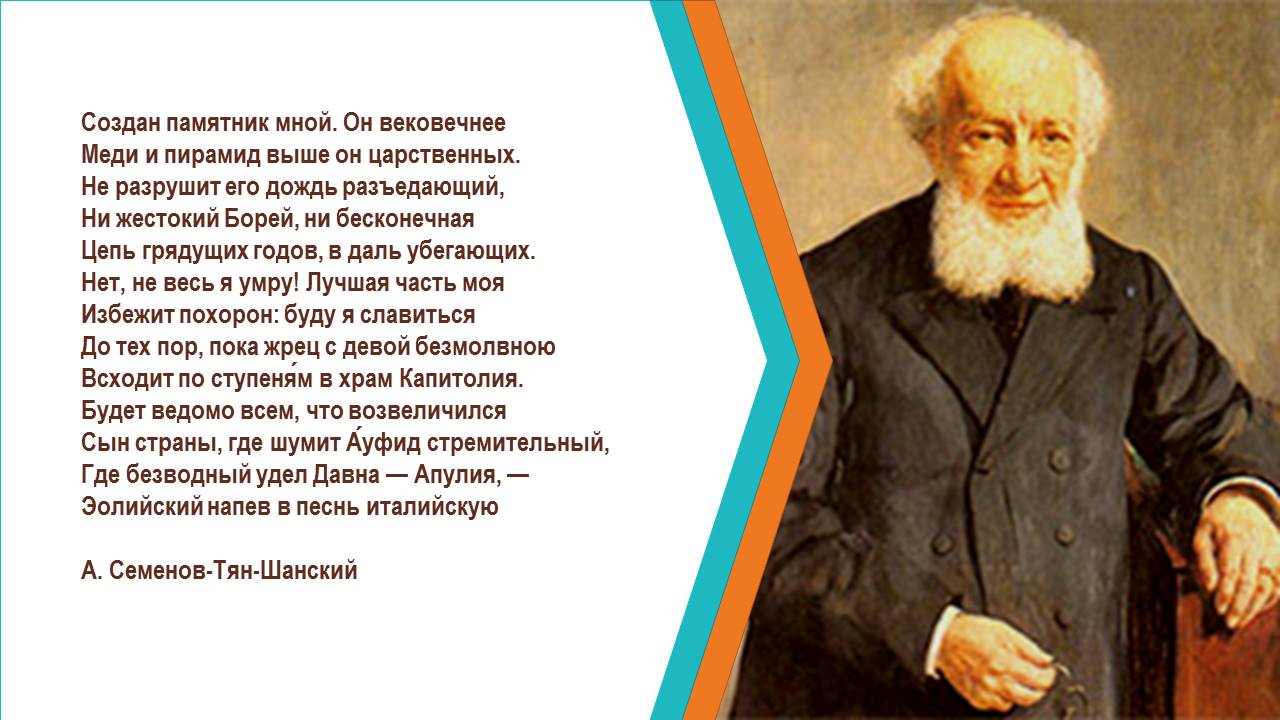 Создан памятник мной. Он вековечнее
Меди и пирамид выше он царственных.
Не разрушит его дождь разъедающий,
Ни жестокий Борей, ни бесконечная
Цепь грядущих годов, в даль убегающих.
Нет, не весь я умру! Лучшая часть моя
Избежит похорон: буду я славиться
До тех пор, пока жрец с девой безмолвною
Всходит по ступеня́м в храм Капитолия.
Будет ведомо всем, что возвеличился
Сын страны, где шумит А́уфид стремительный,
Где безводный удел Давна — Апулия, —
Эолийский напев в песнь италийскую

А. Семенов-Тян-Шанский